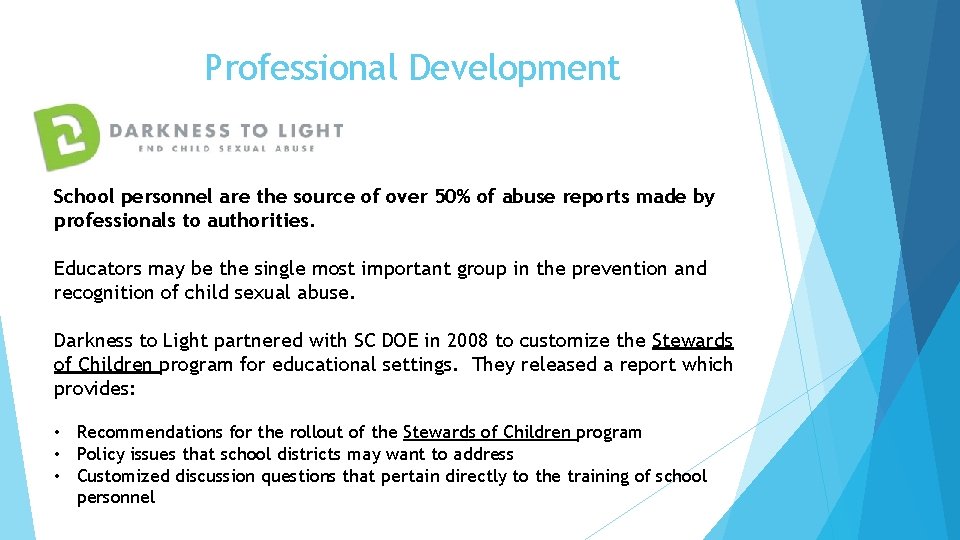 Professional Development

DARKNESS TO LIGHT
END CHILD SEXUAL ABUSE

School personnel are the source of over 50% of abuse reports made by professionals to authorities.

Educators may be the single most important group in the prevention and recognition of child sexual abuse.

Darkness to Light partnered with SC DOE in 2008 to customize the Stewards of Children program for educational settings. They released a report which provides:

• Recommendations for the rollout of the Stewards of Children program
• Policy issues that school districts may want to address
• Customized discussion questions that pertain directly to the training of school personnel